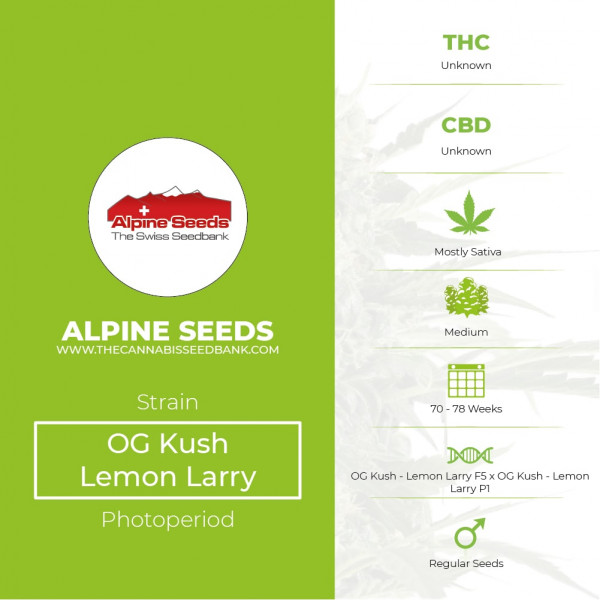 Alpine Seeds
The Swiss Seedbank

ALPINE SEEDS
WWW.THECANNABISSEEDBANK.COM

Strain

OG Kush
Lemon Larry

Photoperiod

THC
Unknown

CBD
Unknown

Mostly Sativa

Medium

70 - 78 Weeks

OG Kush - Lemon Larry F5 x OG Kush - Lemon Larry P1

Regular Seeds